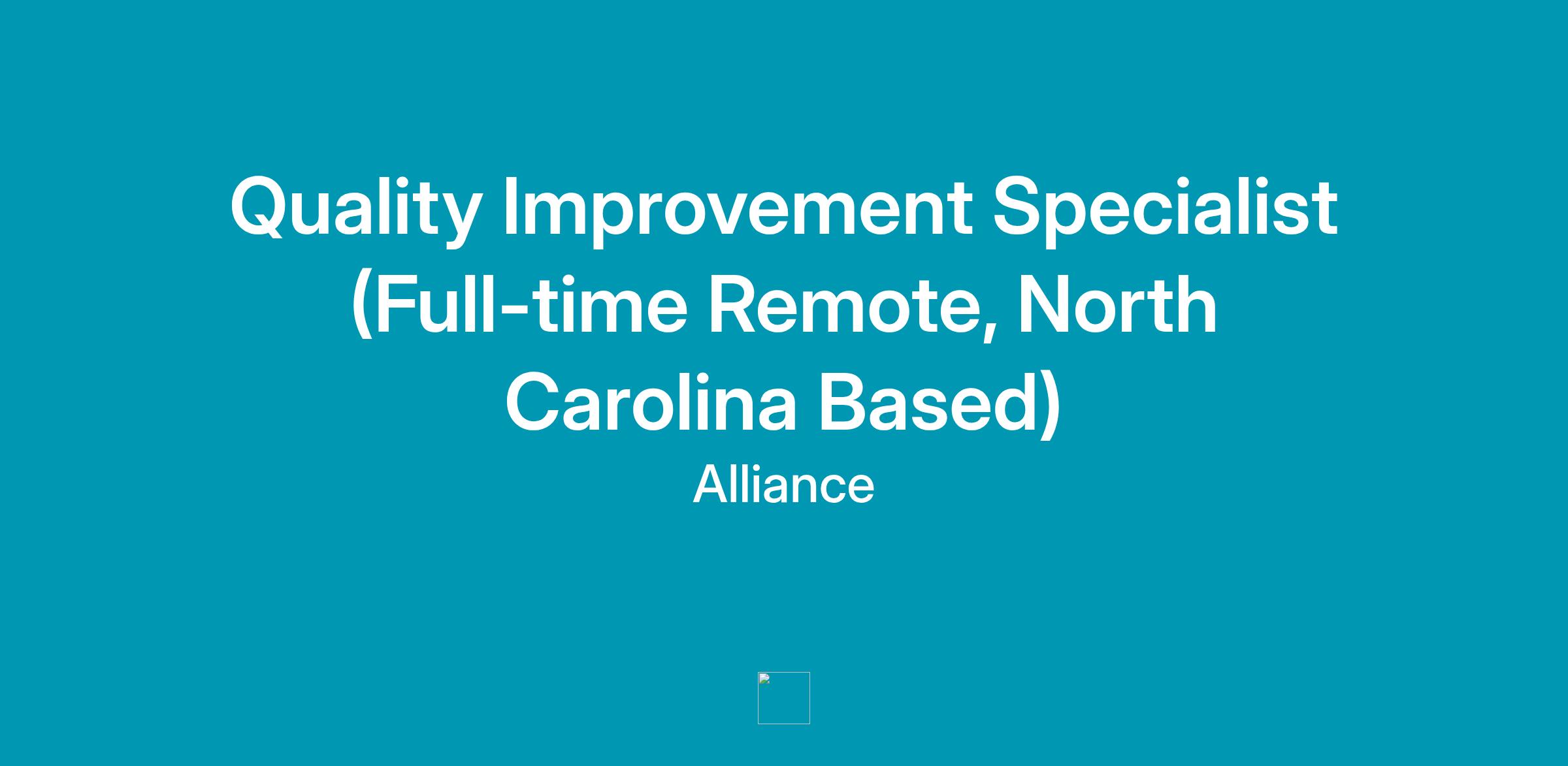 Quality Improvement Specialist (Full-time Remote, North Carolina Based)

Alliance